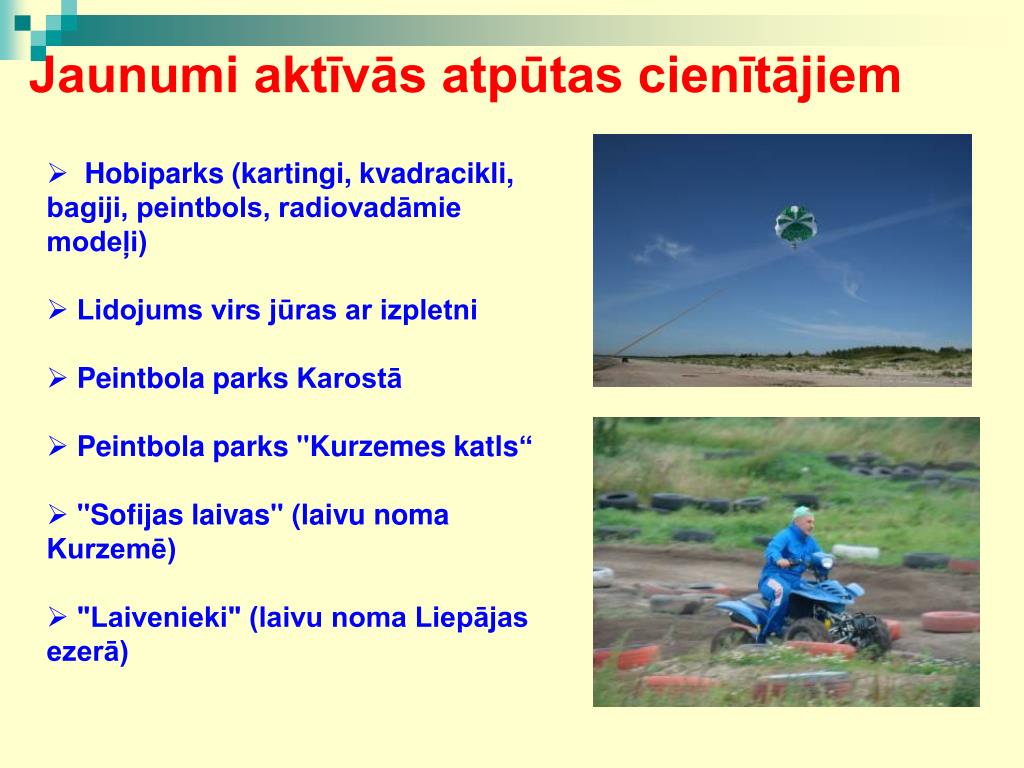 Jaunumi aktīvās atpūtas cienītājiem

➢ Hobiparks (kartingi, kvadracikli, bagiji, peintbols, radiovadāmie modeļi)

➢ Lidojums virs jūras ar izpletni

➢ Peintbola parks Karostā

➢ Peintbola parks "Kurzemes katls“

➢ "Sofijas laivas" (laivu noma Kurzemē)

➢ "Laivenieki" (laivu noma Liepājas ezerā)